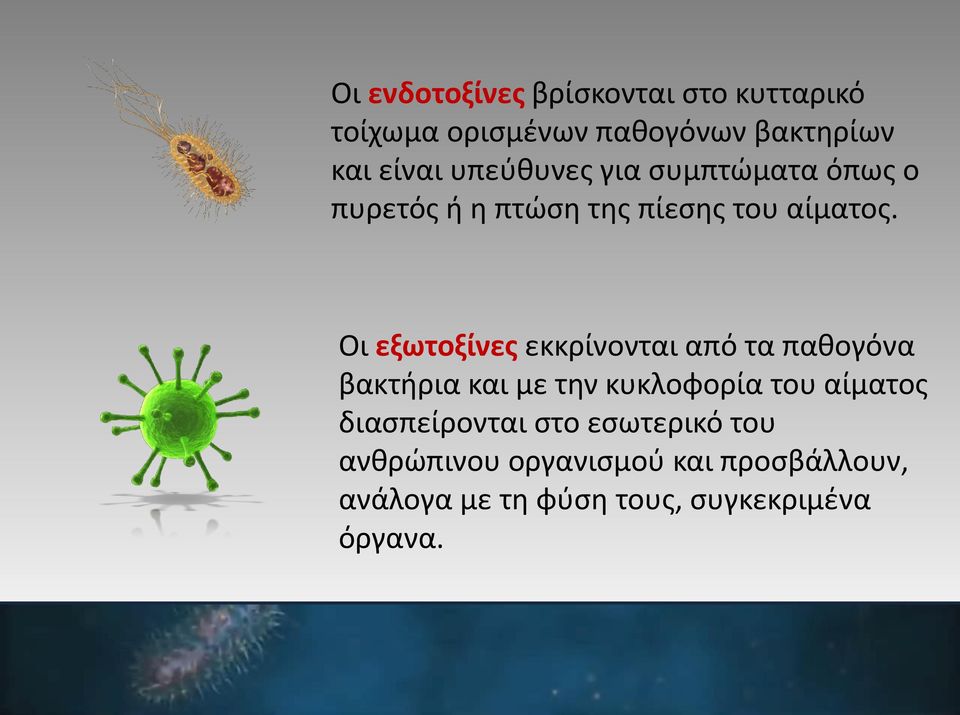 Οι ενδοτοξίνες βρίσκονται στο κυτταρικό τοίχωμα ορισμένων παθογόνων βακτηρίων και είναι υπεύθυνες για συμπτώματα όπως ο πυρετός ή η πτώση της πίεσης του αίματος.

Οι εξωτοξίνες εκκρίνονται από τα παθογόνα βακτήρια και με την κυκλοφορία του αίματος διασπείρονται στο εσωτερικό του ανθρώπινου οργανισμού και προσβάλλουν, ανάλογα με τη φύση τους, συγκεκριμένα όργανα.